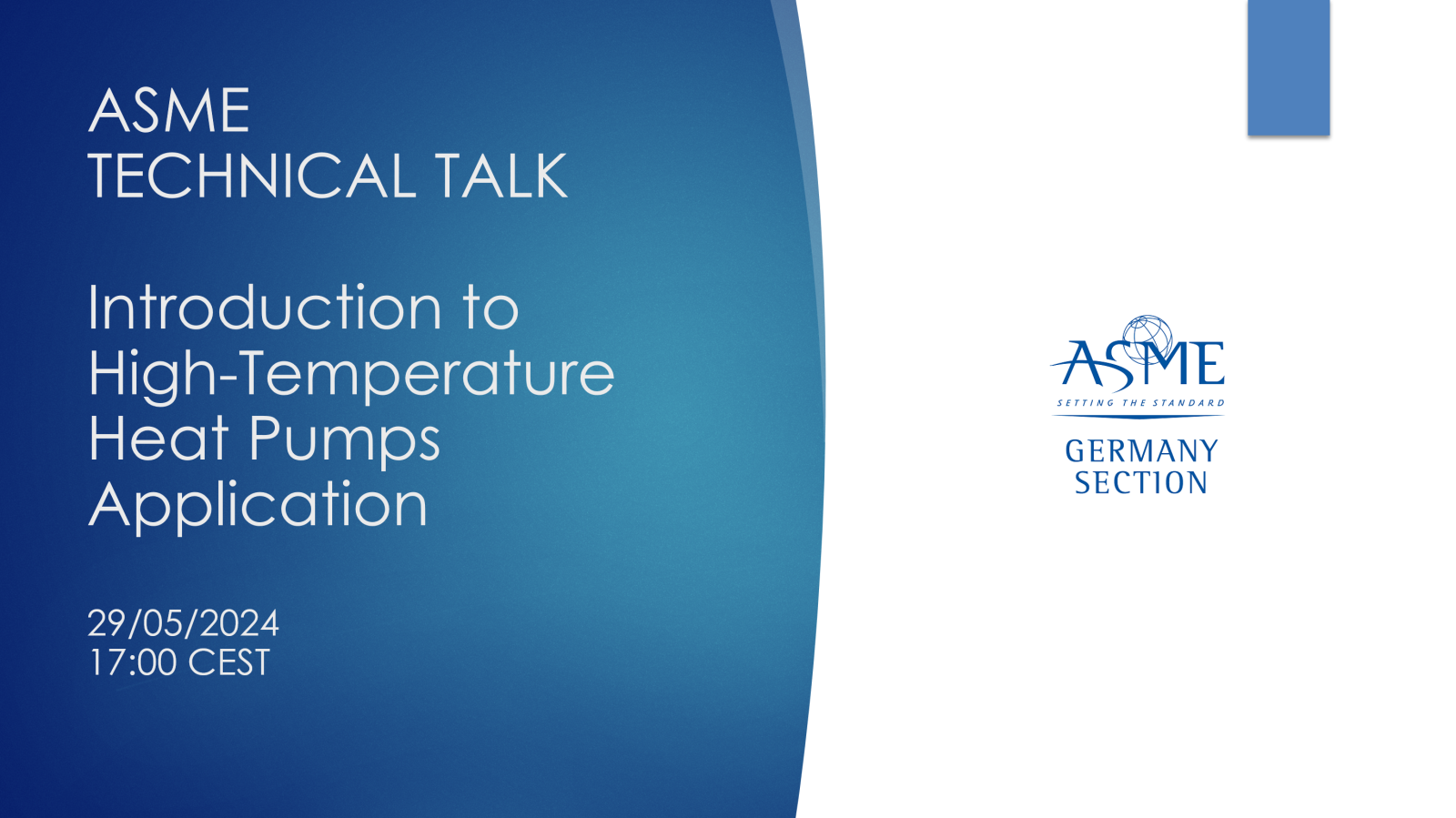 ASME
TECHNICAL TALK

Introduction to High-Temperature Heat Pumps Application

29/05/2024
17:00 CEST

ASME
SETTING THE STANDARD
GERMANY SECTION